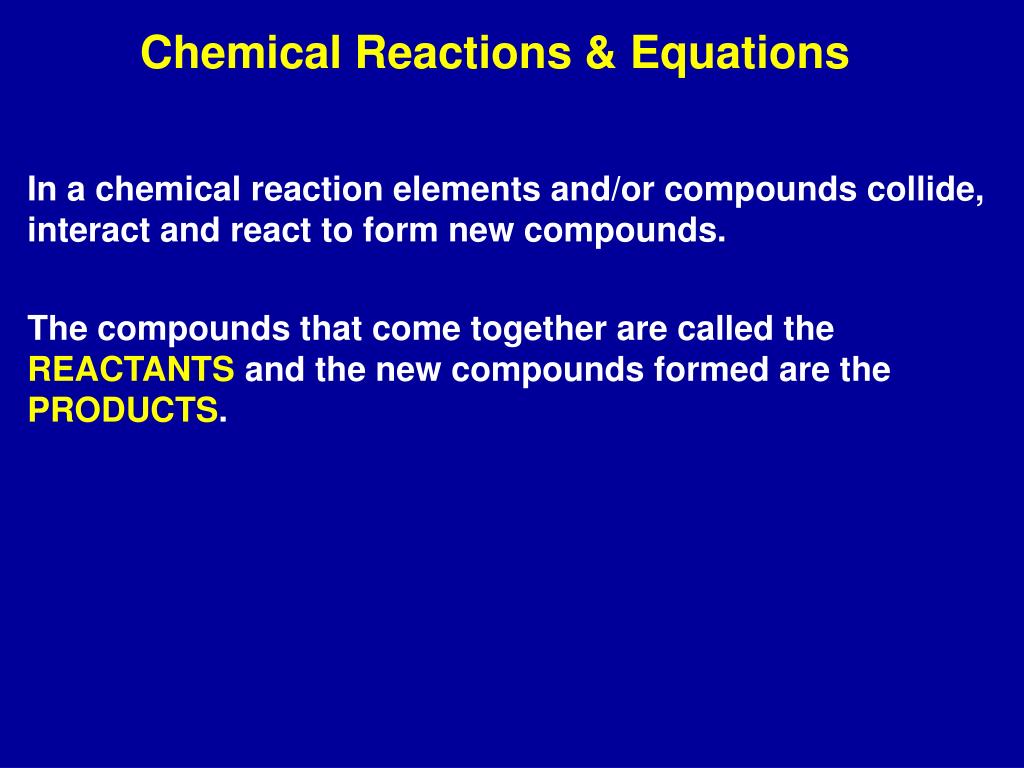 Chemical Reactions & Equations

In a chemical reaction elements and/or compounds collide, interact and react to form new compounds.

The compounds that come together are called the REACTANTS and the new compounds formed are the PRODUCTS.